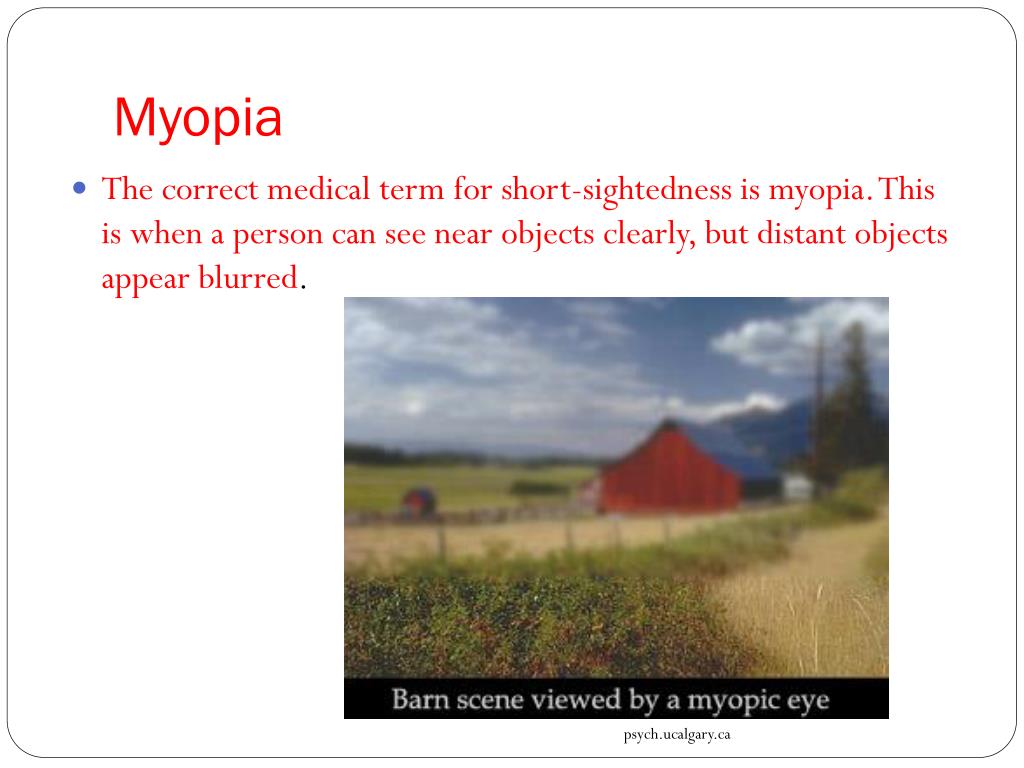 Myopia

The correct medical term for short-sightedness is myopia. This is when a person can see near objects clearly, but distant objects appear blurred.

Barn scene viewed by a myopic eye

psych.ucalgary.ca